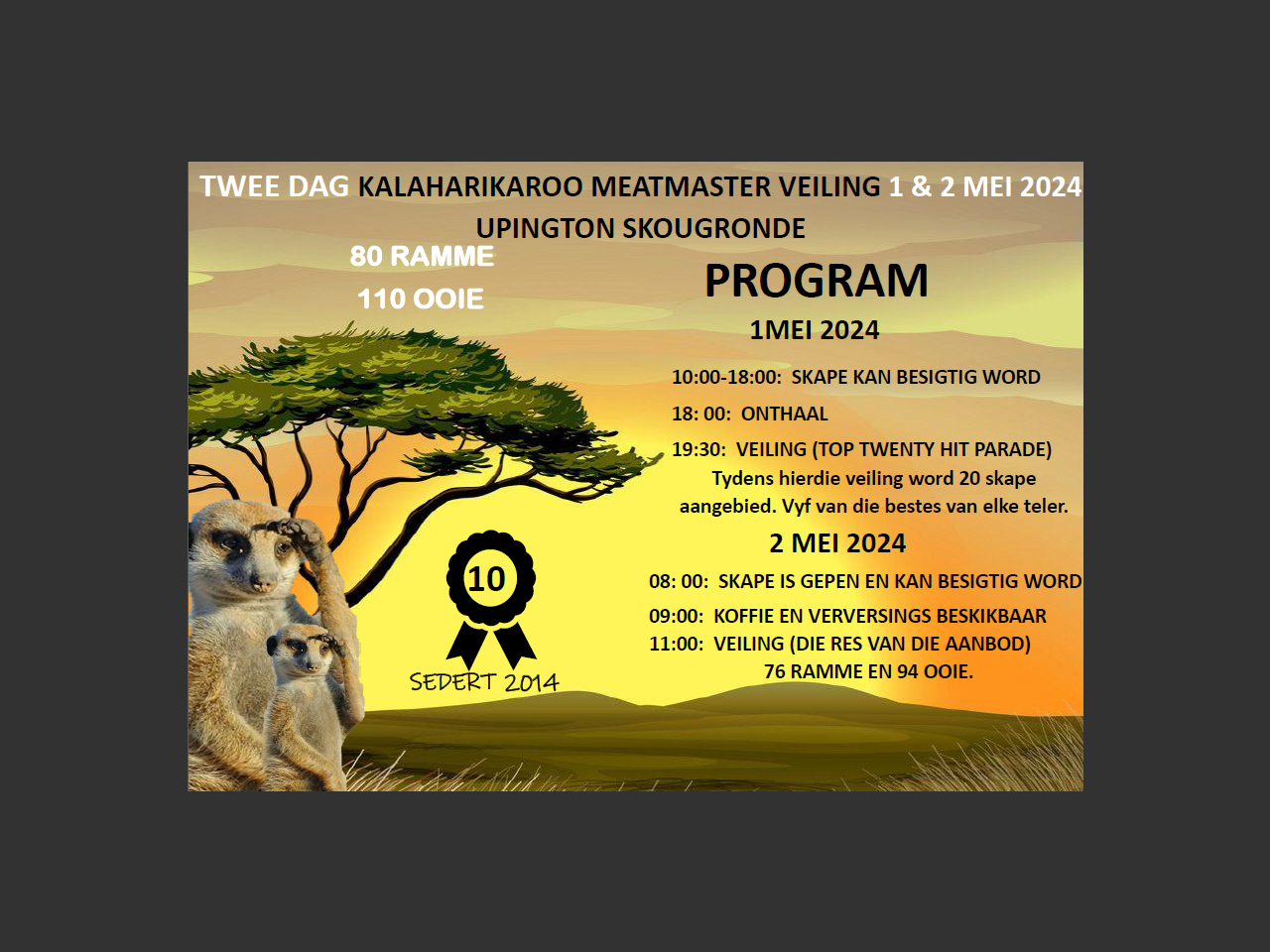 TWEE DAG KALAHARIKAROO MEATMASTER VEILING 1 & 2 MEI 2024
UPINGTON SKOUGRONDE

80 RAMME
110 OOIE

PROGRAM
1MEI 2024

10:00-18:00: SKAPE KAN BESIGTIG WORD
18: 00: ONTHAAL
19:30: VEILING (TOP TWENTY HIT PARADE)
Tydens hierdie veiling word 20 skape aangebied. Vyf van die bestes van elke teler.

2 MEI 2024
08: 00: SKAPE IS GEPEN EN KAN BESIGTIG WORD
09:00: KOFFIE EN VERVERSINGS BESKIKBAAR
11:00: VEILING (DIE RES VAN DIE AANBOD)
76 RAMME EN 94 OOIE.

10
SEDERT 2014